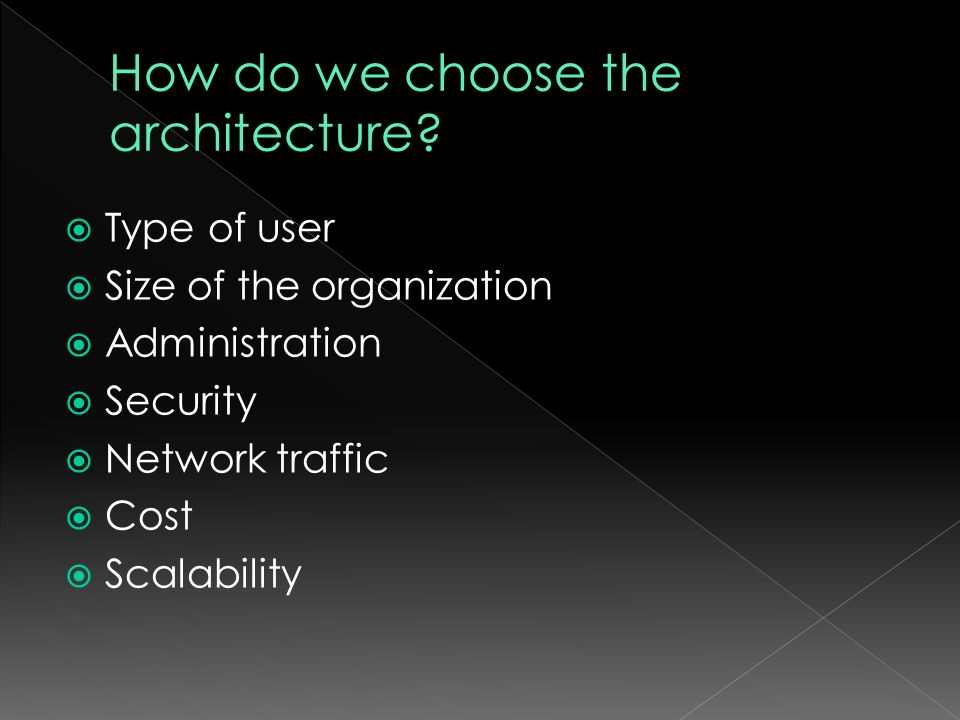 How do we choose the architecture?

Type of user
Size of the organization
Administration
Security
Network traffic
Cost
Scalability